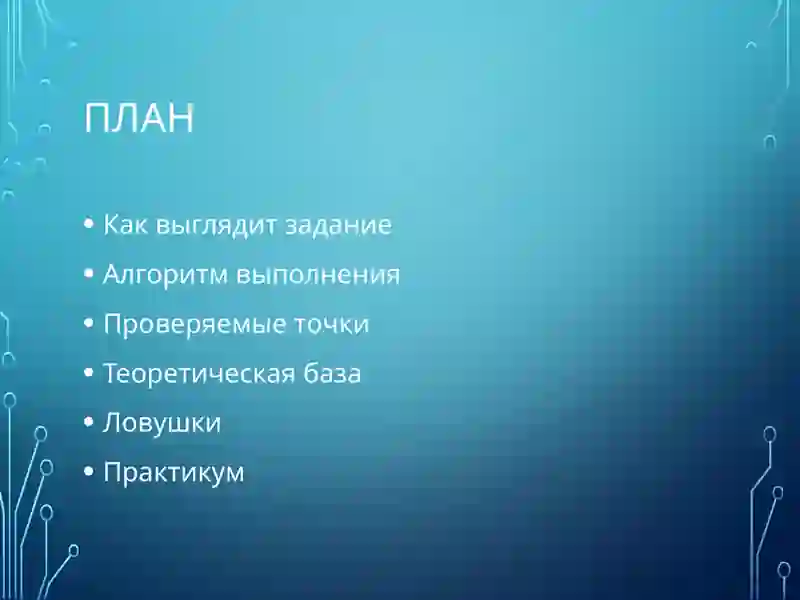 ПЛАН

• Как выглядит задание
• Алгоритм выполнения
• Проверяемые точки
• Теоретическая база
• Ловушки
• Практикум